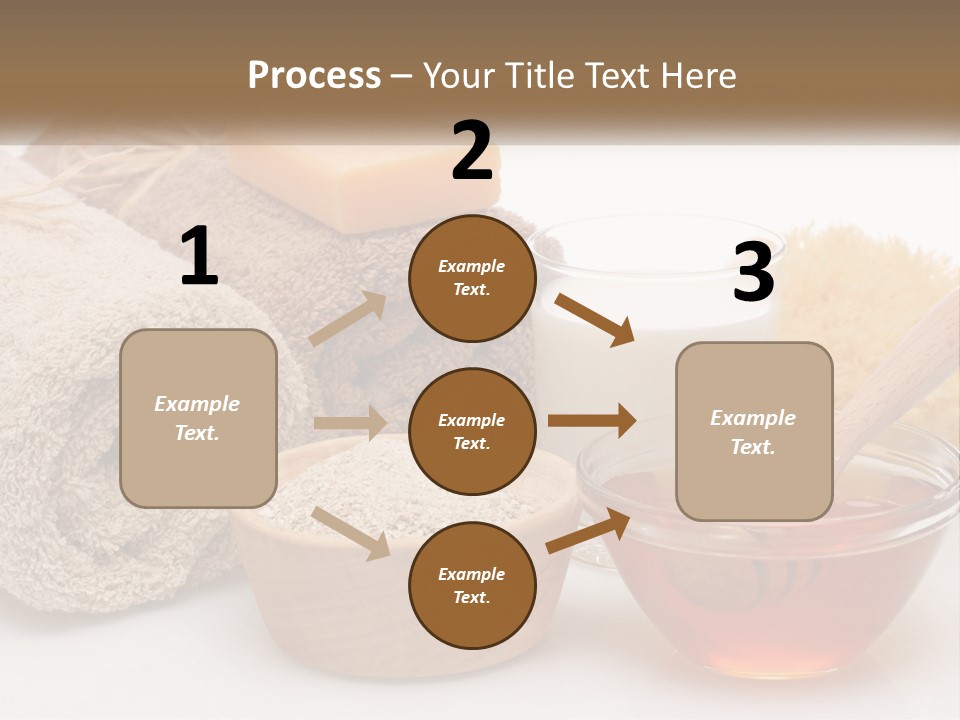 Process – Your Title Text Here

1

Example Text.

2

Example Text.

Example Text.

Example Text.

3

Example Text.